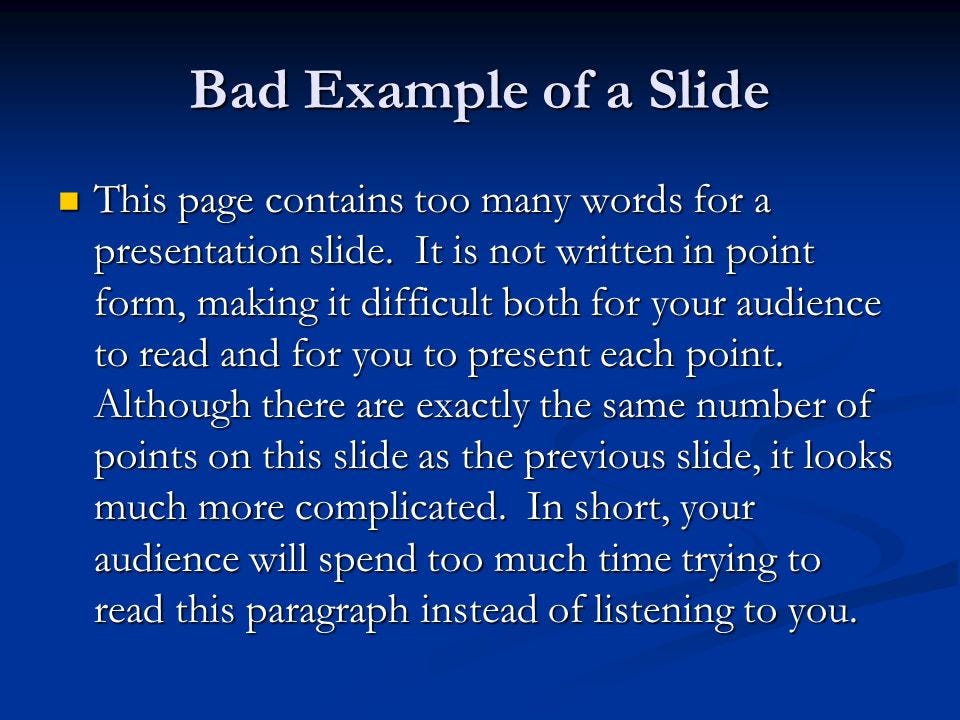 Bad Example of a Slide

This page contains too many words for a presentation slide. It is not written in point form, making it difficult both for your audience to read and for you to present each point. Although there are exactly the same number of points on this slide as the previous slide, it looks much more complicated. In short, your audience will spend too much time trying to read this paragraph instead of listening to you.